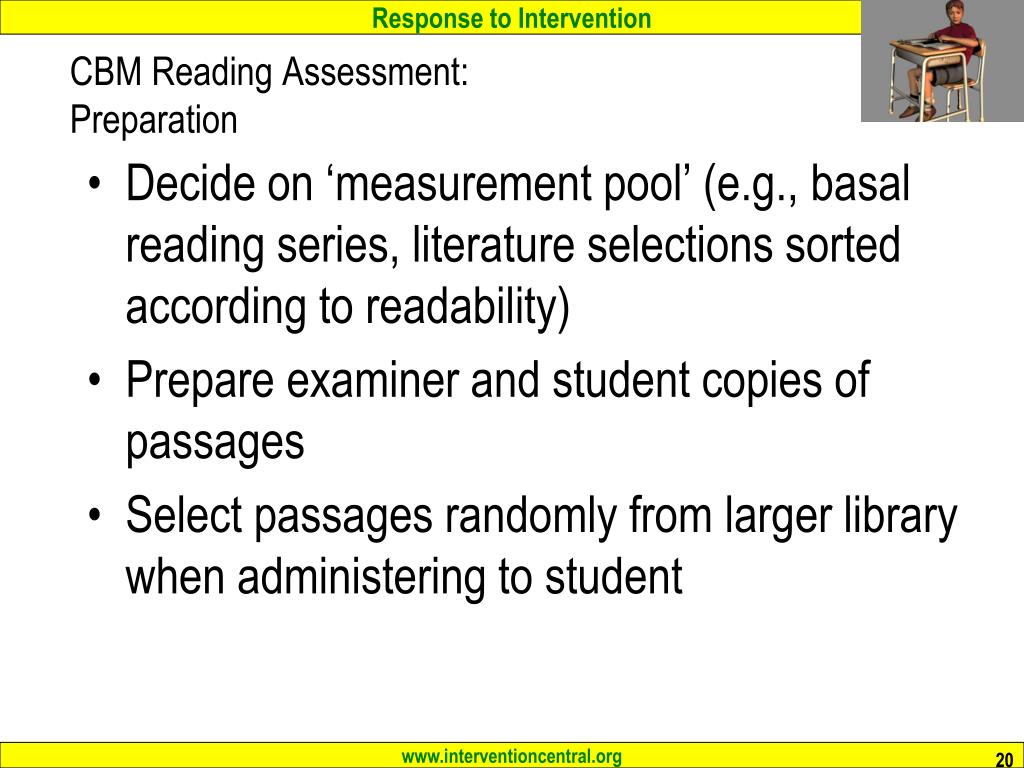 Response to Intervention

CBM Reading Assessment:
Preparation

• Decide on ‘measurement pool’ (e.g., basal reading series, literature selections sorted according to readability)
• Prepare examiner and student copies of passages
• Select passages randomly from larger library when administering to student

www.interventioncentral.org

20